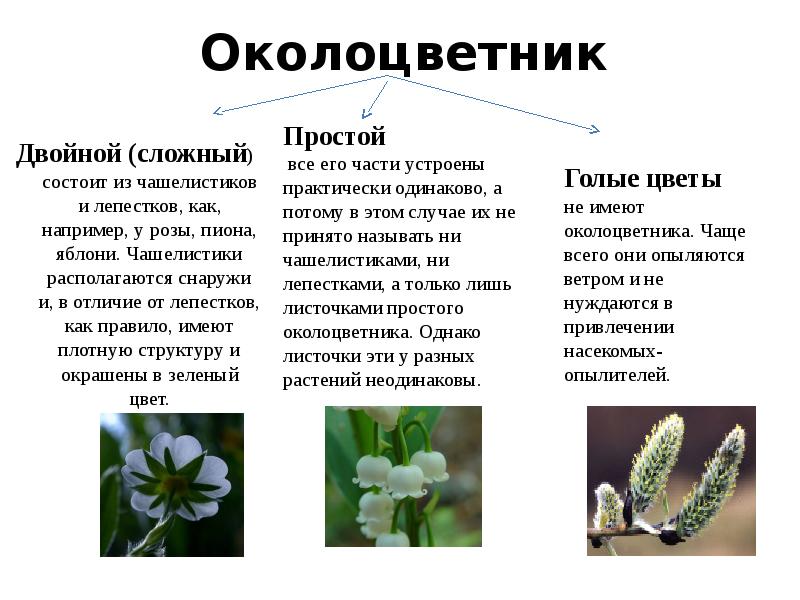 Околоцветник

Двойной (сложный)
состоит из чашелистиков и лепестков, как, например, у розы, пиона, яблони. Чашелистики располагаются снаружи и, в отличие от лепестков, как правило, имеют плотную структуру и окрашены в зеленый цвет.

Простой
все его части устроены практически одинаково, а потому в этом случае их не принято называть ни чашелистиками, ни лепестками, а только лишь листочками простого околоцветника. Однако листочки эти у разных растений неодинаковы.

Голые цветы
не имеют околоцветника. Чаще всего они опыляются ветром и не нуждаются в привлечении насекомых-опылителей.